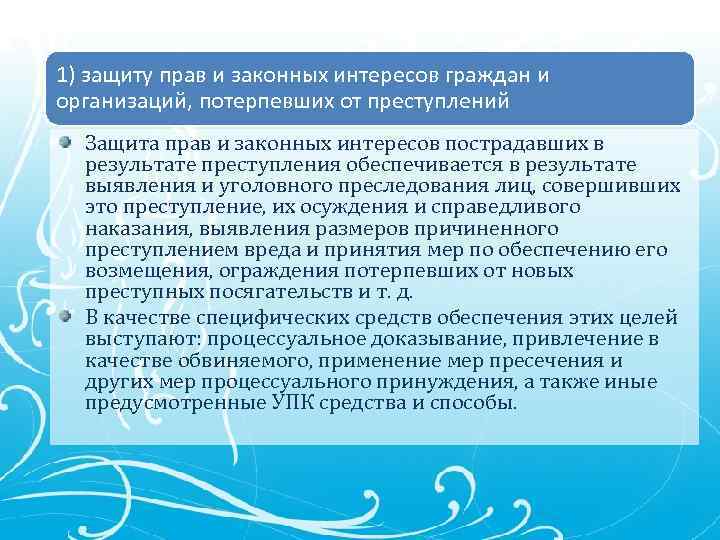 1) защиту прав и законных интересов граждан и организаций, потерпевших от преступлений

Защита прав и законных интересов пострадавших в результате преступления обеспечивается в результате выявления и уголовного преследования лиц, совершивших это преступление, их осуждения и справедливого наказания, выявления размеров причиненного преступлением вреда и принятия мер по обеспечению его возмещения, ограждения потерпевших от новых преступных посягательств и т. д.

В качестве специфических средств обеспечения этих целей выступают: процессуальное доказывание, привлечение в качестве обвиняемого, применение мер пресечения и других мер процессуального принуждения, а также иные предусмотренные УПК средства и способы.